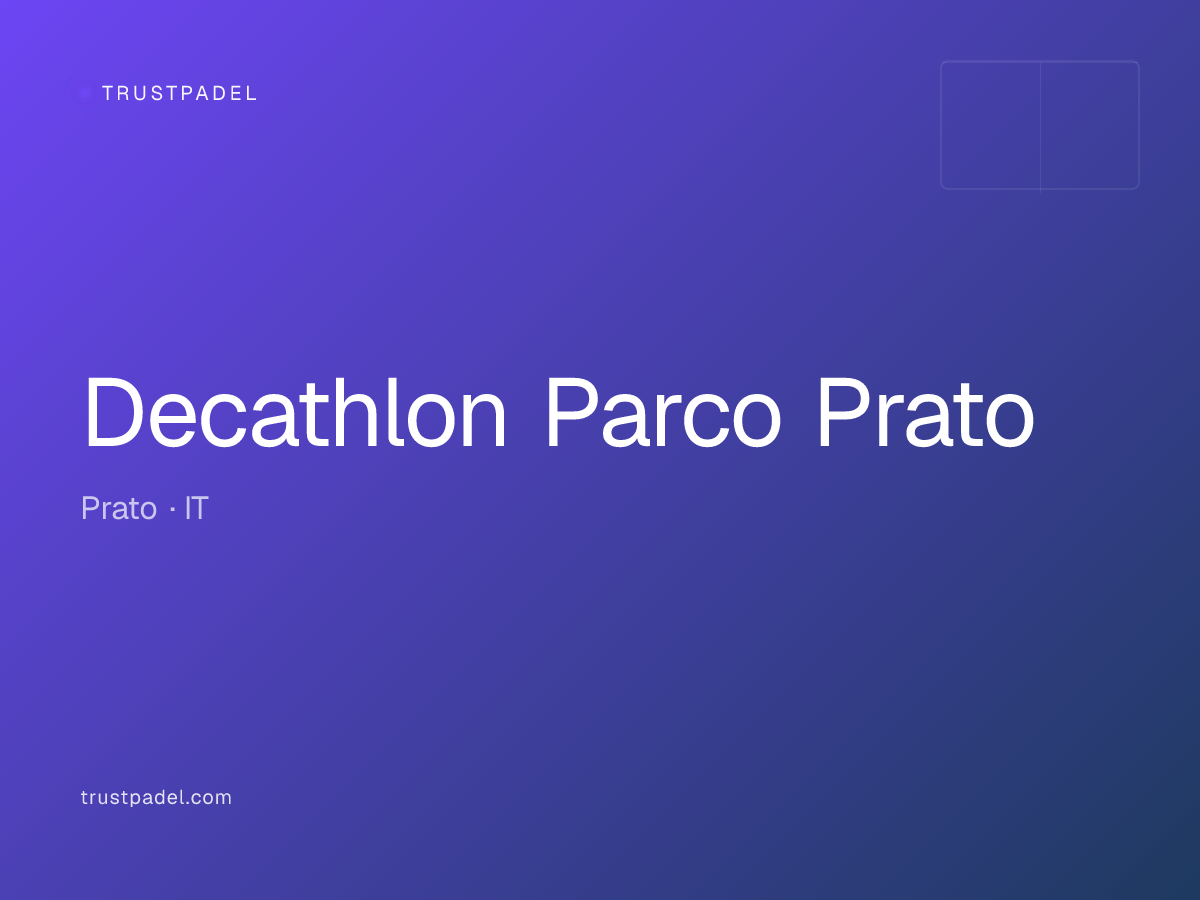 TRUSTPADEL

Decathlon Parco Prato

Prato · IT

trustpadel.com